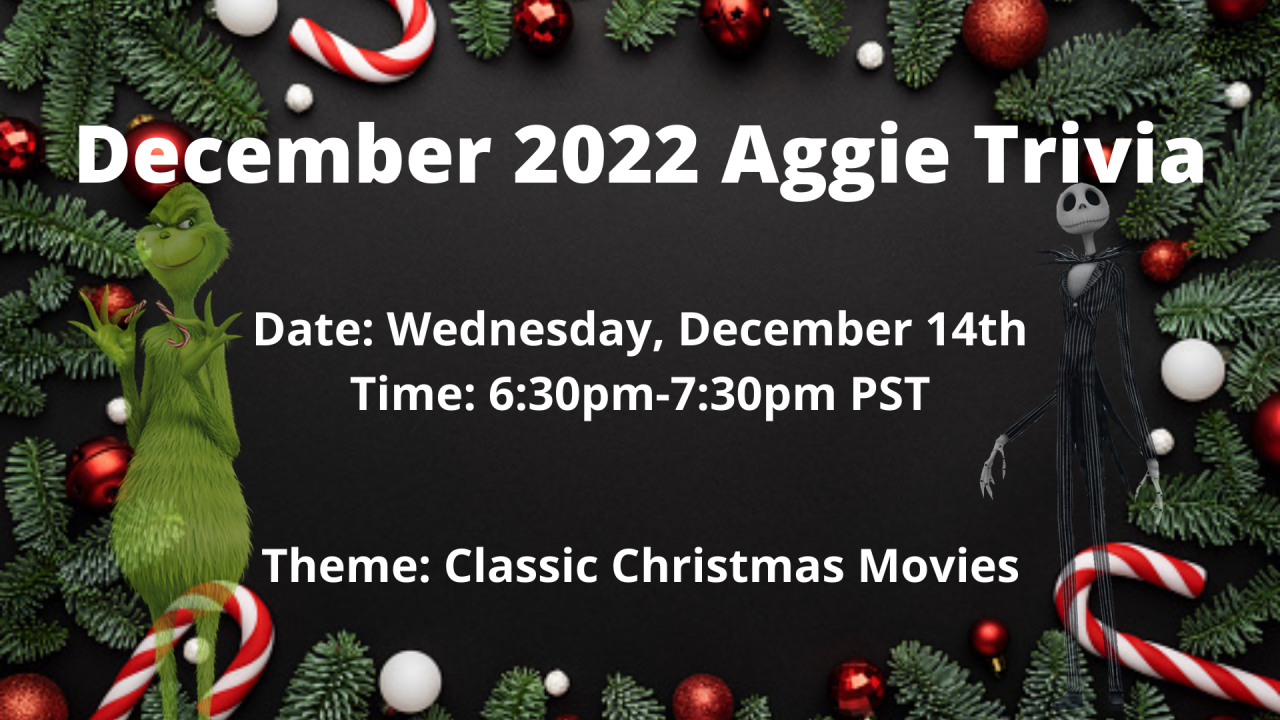 December 2022 Aggie Trivia

Date: Wednesday, December 14th
Time: 6:30pm-7:30pm PST

Theme: Classic Christmas Movies